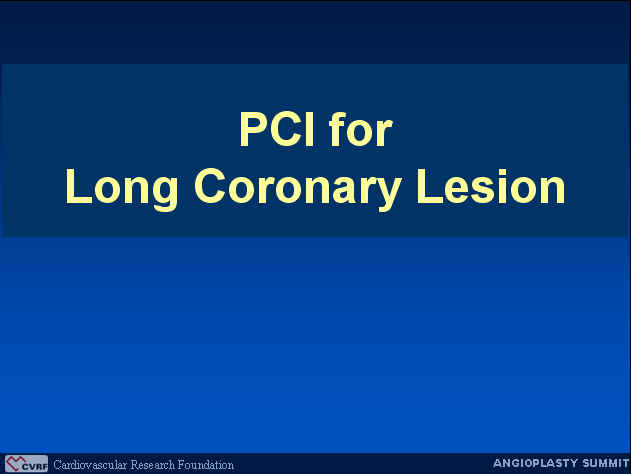 PCI for
Long Coronary Lesion

CVRF Cardiovascular Research Foundation

ANGIOPLASTY SUMMIT